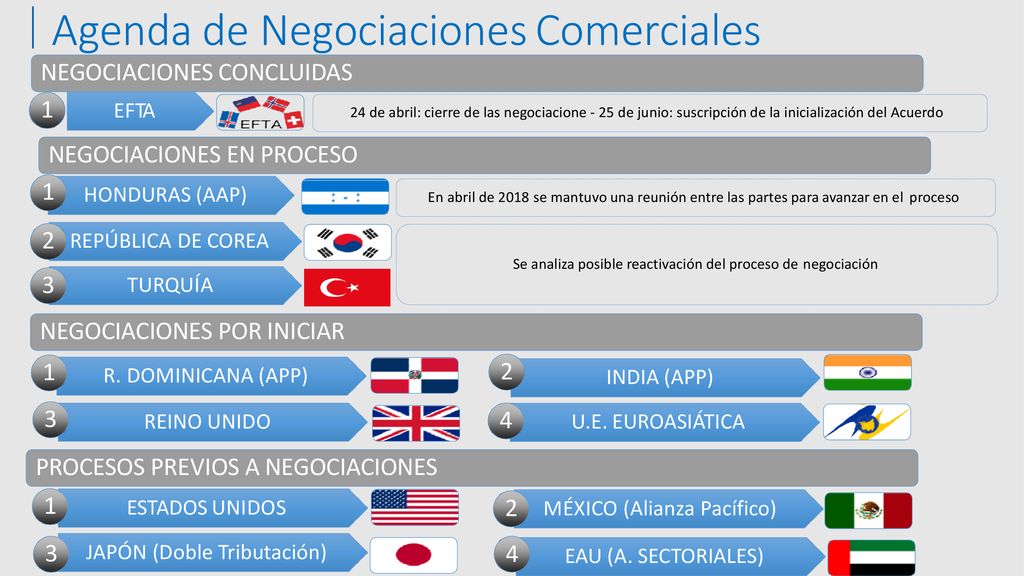 Agenda de Negociaciones Comerciales

NEGOCIACIONES CONCLUIDAS

1 EFTA

EFTA

24 de abril: cierre de las negociacione - 25 de junio: suscripción de la inicialización del Acuerdo

NEGOCIACIONES EN PROCESO

1 HONDURAS (AAP)

En abril de 2018 se mantuvo una reunión entre las partes para avanzar en el proceso

2 REPÚBLICA DE COREA

3 TURQUÍA

Se analiza posible reactivación del proceso de negociación

NEGOCIACIONES POR INICIAR

1 R. DOMINICANA (APP)

2 INDIA (APP)

3 REINO UNIDO

4 U.E. EUROASIÁTICA

PROCESOS PREVIOS A NEGOCIACIONES

1 ESTADOS UNIDOS

2 MÉXICO (Alianza Pacífico)

3 JAPÓN (Doble Tributación)

4 EAU (A. SECTORIALES)